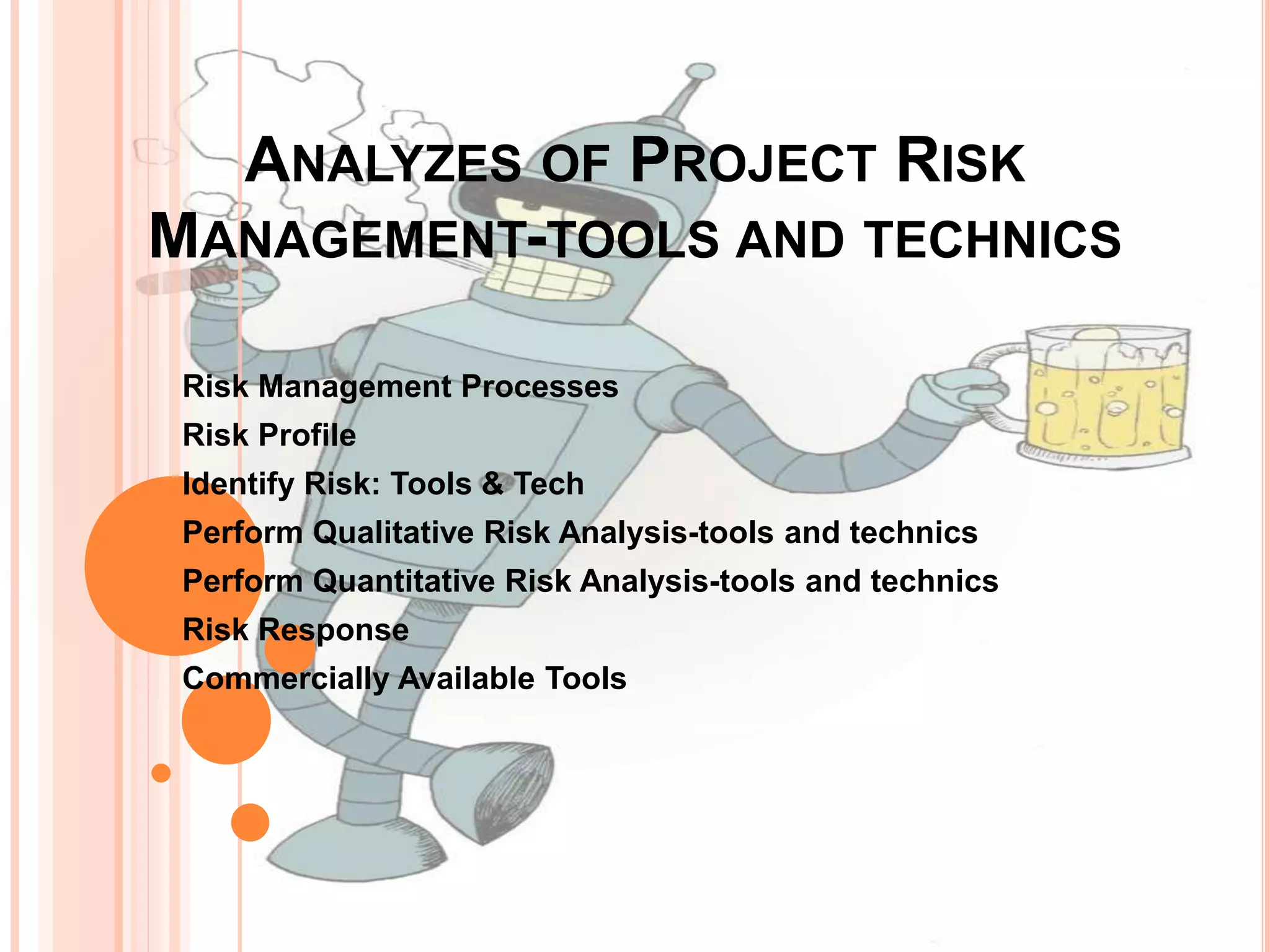 ANALYZES OF PROJECT RISK MANAGEMENT-TOOLS AND TECHNICS

Risk Management Processes
Risk Profile
Identify Risk: Tools & Tech
Perform Qualitative Risk Analysis-tools and technics
Perform Quantitative Risk Analysis-tools and technics
Risk Response
Commercially Available Tools